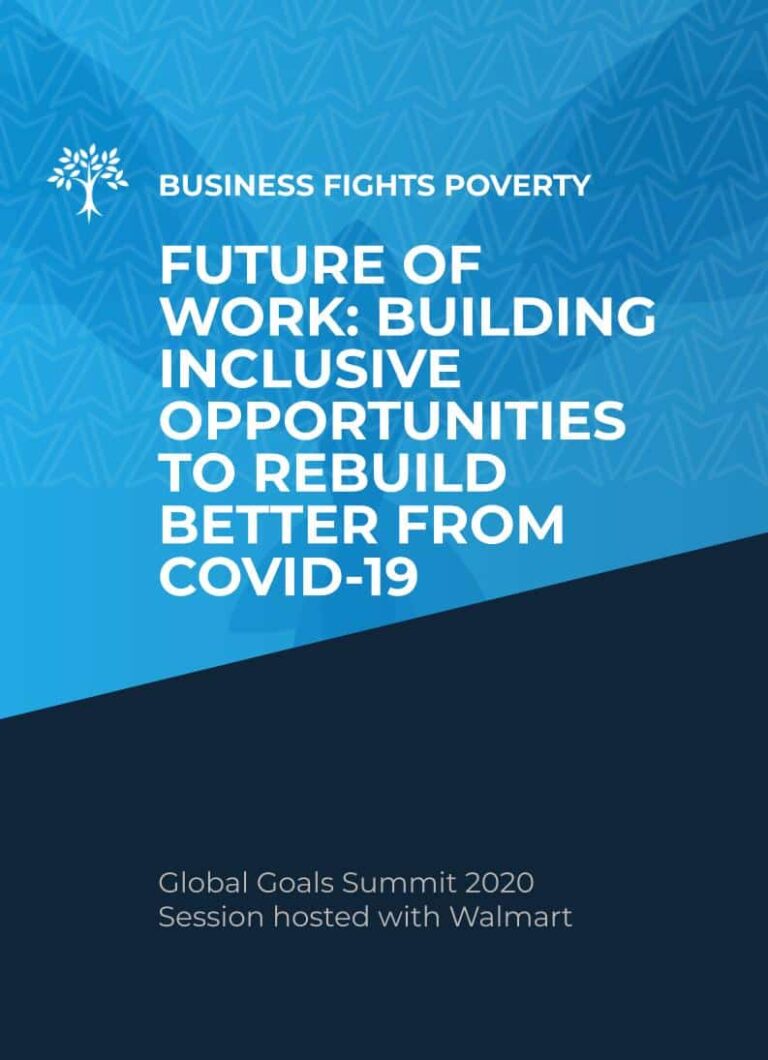 BUSINESS FIGHTS POVERTY

FUTURE OF WORK: BUILDING INCLUSIVE OPPORTUNITIES TO REBUILD BETTER FROM COVID-19

Global Goals Summit 2020
Session hosted with Walmart